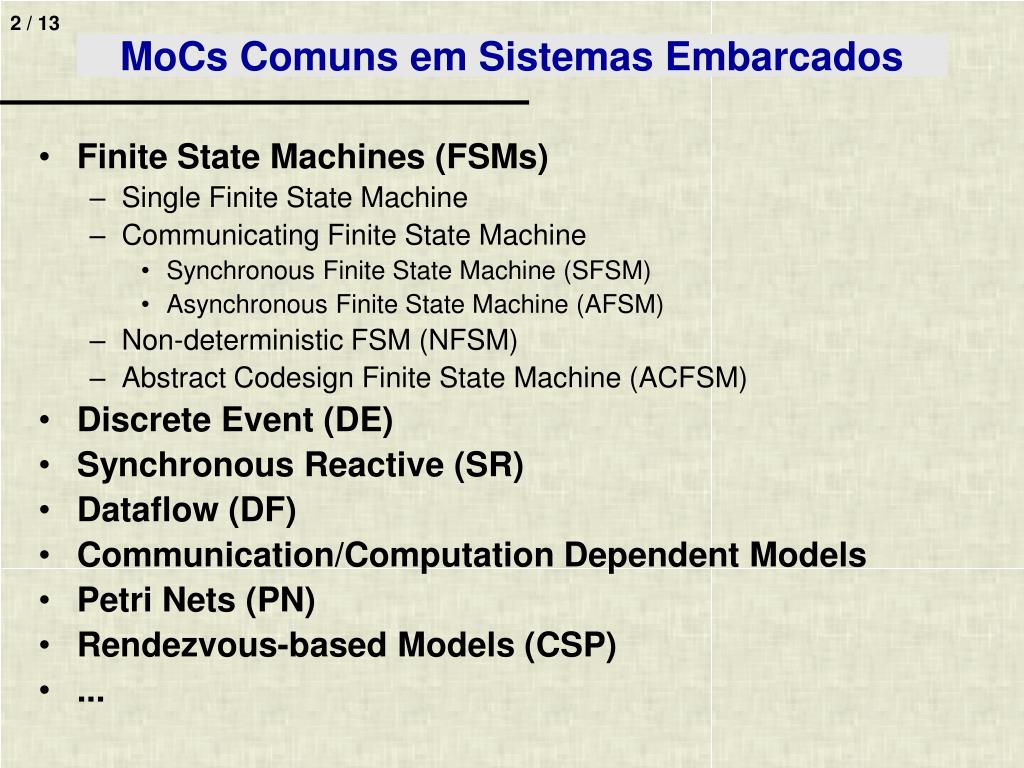 2 / 13

MoCs Comuns em Sistemas Embarcados

• Finite State Machines (FSMs)
– Single Finite State Machine
– Communicating Finite State Machine
• Synchronous Finite State Machine (SFSM)
• Asynchronous Finite State Machine (AFSM)
– Non-deterministic FSM (NFSM)
– Abstract Codesign Finite State Machine (ACFSM)
• Discrete Event (DE)
• Synchronous Reactive (SR)
• Dataflow (DF)
• Communication/Computation Dependent Models
• Petri Nets (PN)
• Rendezvous-based Models (CSP)
• ...